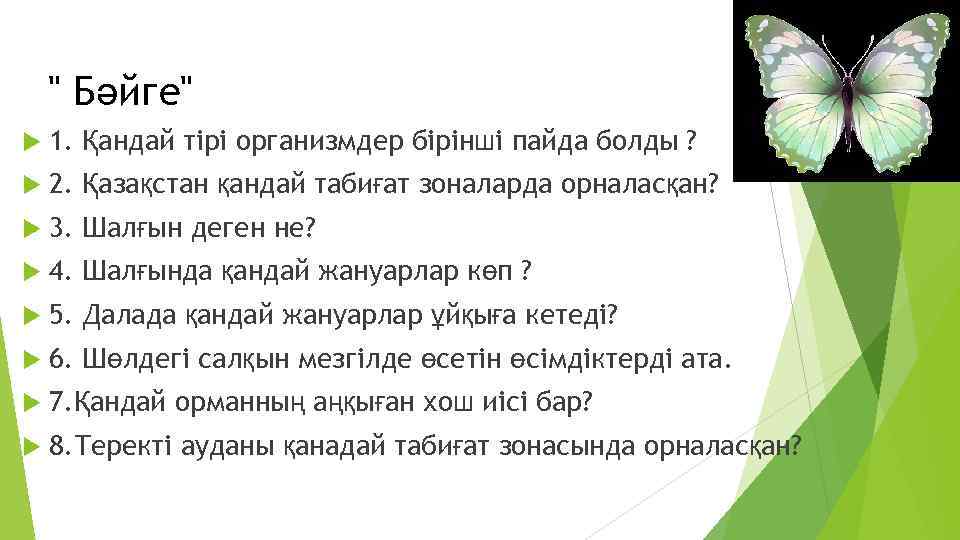 " Бәйге"

1. Қандай тірі организмдер бірінші пайда болды ?

2. Қазақстан қандай табиғат зоналарда орналасқан?

3. Шалғын деген не?

4. Шалғында қандай жануарлар көп ?

5. Далада қандай жануарлар ұйқыға кетеді?

6. Шөлдегі салқын мезгілде өсетін өсімдіктерді ата.

7.Қандай орманның аңқыған хош иісі бар?

8.Теректі ауданы қанадай табиғат зонасында орналасқан?